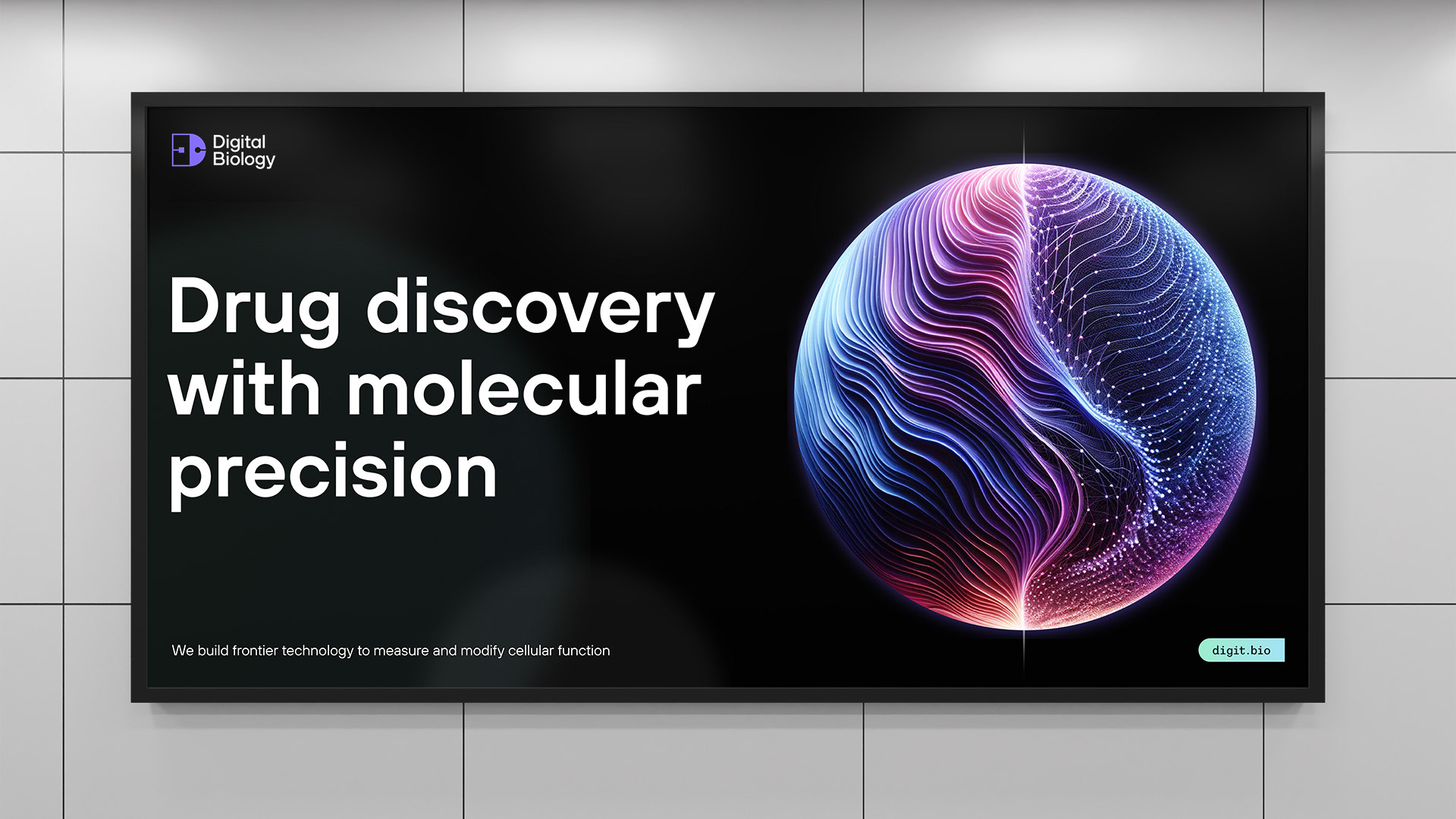 Digital Biology

Drug discovery with molecular precision

We build frontier technology to measure and modify cellular function

digit.bio